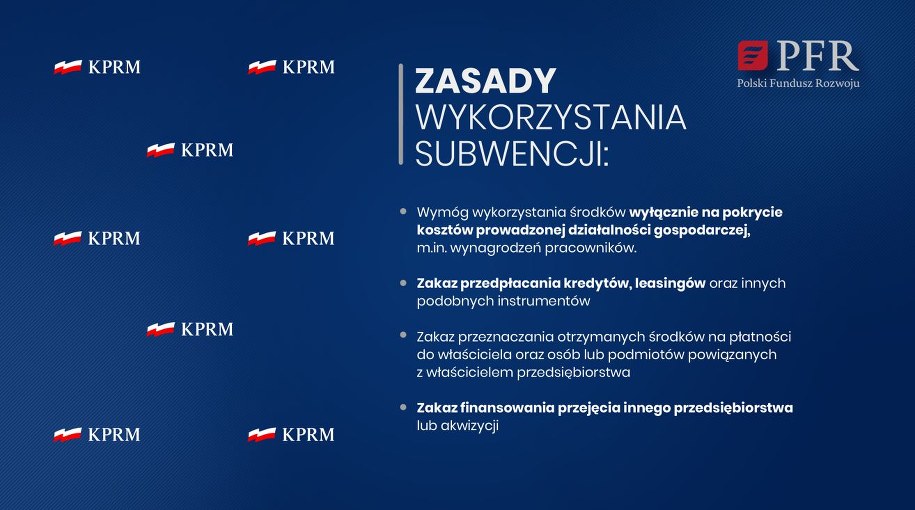 KPRM KPRM

KPRM

KPRM KPRM

KPRM

KPRM KPRM

PFR
Polski Fundusz Rozwoju

ZASADY
WYKORZYSTANIA
SUBWENCJI:

Wymóg wykorzystania środków wyłącznie na pokrycie kosztów prowadzonej działalności gospodarczej, m.in. wynagrodzeń pracowników.

Zakaz przedpłacania kredytów, leasingów oraz innych podobnych instrumentów

Zakaz przeznaczania otrzymanych środków na płatności do właściciela oraz osób lub podmiotów powiązanych z właścicielem przedsiębiorstwa

Zakaz finansowania przejęcia innego przedsiębiorstwa lub akwizycji